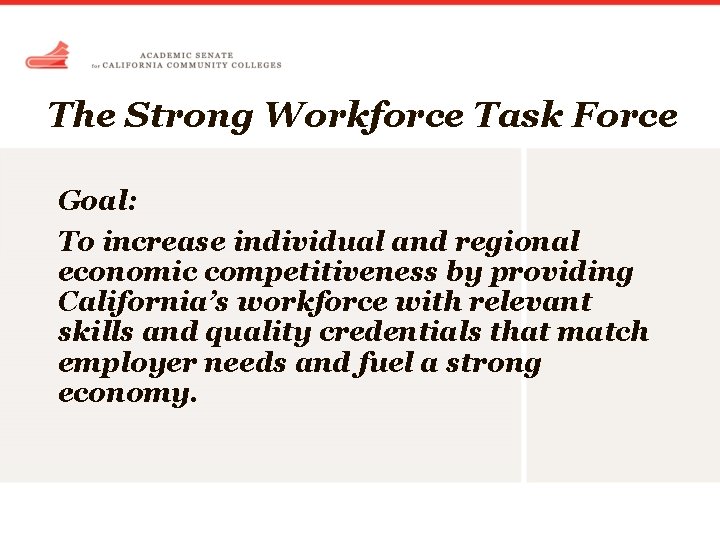 ACADEMIC SENATE
for CALIFORNIA COMMUNITY COLLEGES

The Strong Workforce Task Force

Goal:

To increase individual and regional economic competitiveness by providing California's workforce with relevant skills and quality credentials that match employer needs and fuel a strong economy.